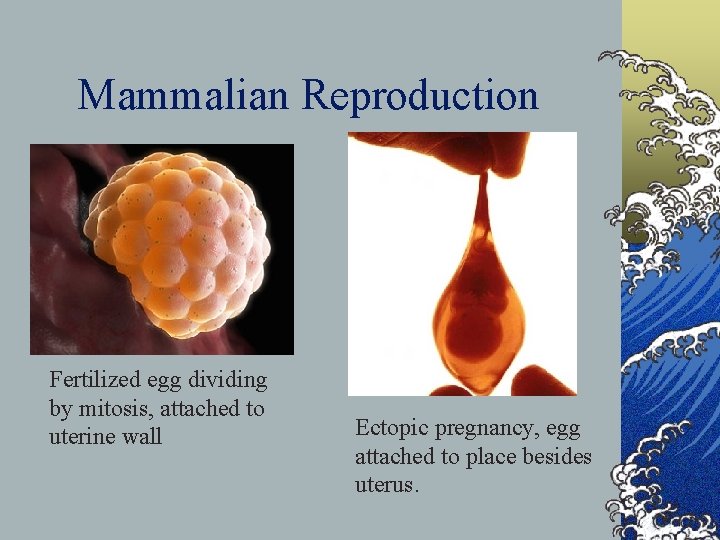 Mammalian Reproduction

Fertilized egg dividing by mitosis, attached to uterine wall

Ectopic pregnancy, egg attached to place besides uterus.